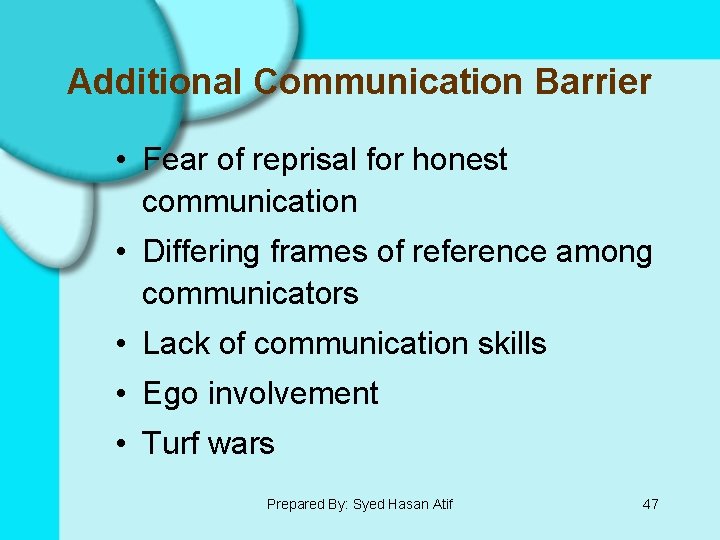 Additional Communication Barrier

• Fear of reprisal for honest communication
• Differing frames of reference among communicators
• Lack of communication skills
• Ego involvement
• Turf wars

Prepared By: Syed Hasan Atif

47